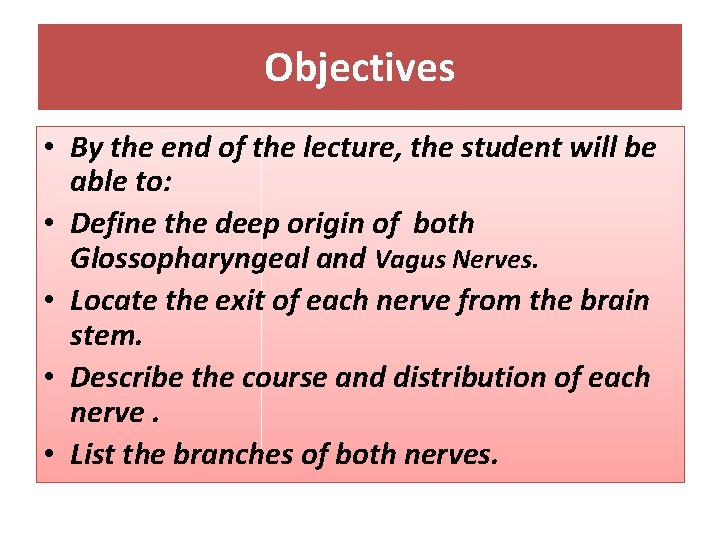 Objectives

• By the end of the lecture, the student will be able to:
• Define the deep origin of both Glossopharyngeal and Vagus Nerves.
• Locate the exit of each nerve from the brain stem.
• Describe the course and distribution of each nerve .
• List the branches of both nerves.